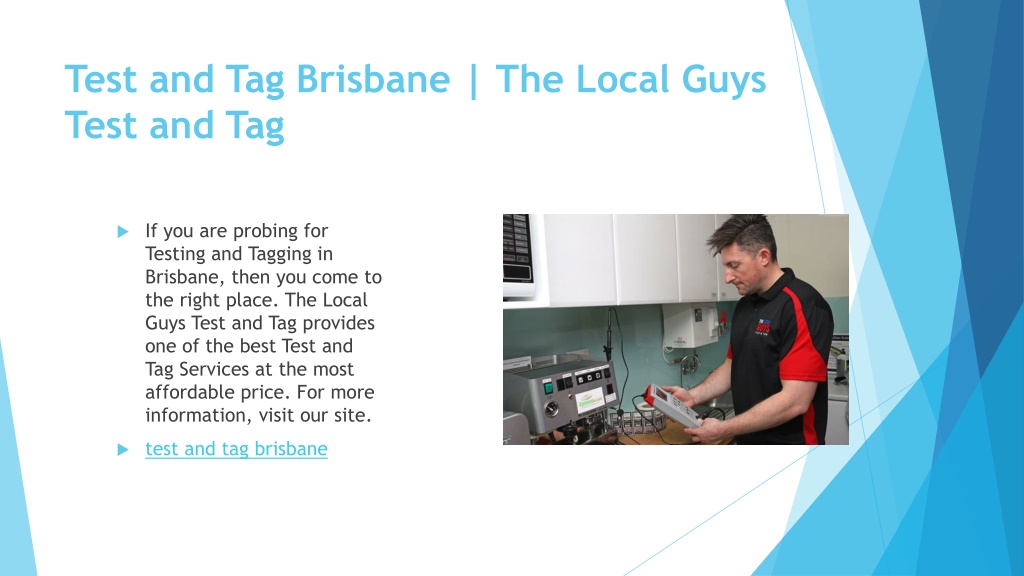 Test and Tag Brisbane | The Local Guys Test and Tag

If you are probing for Testing and Tagging in Brisbane, then you come to the right place. The Local Guys Test and Tag provides one of the best Test and Tag Services at the most affordable price. For more information, visit our site.

test and tag brisbane